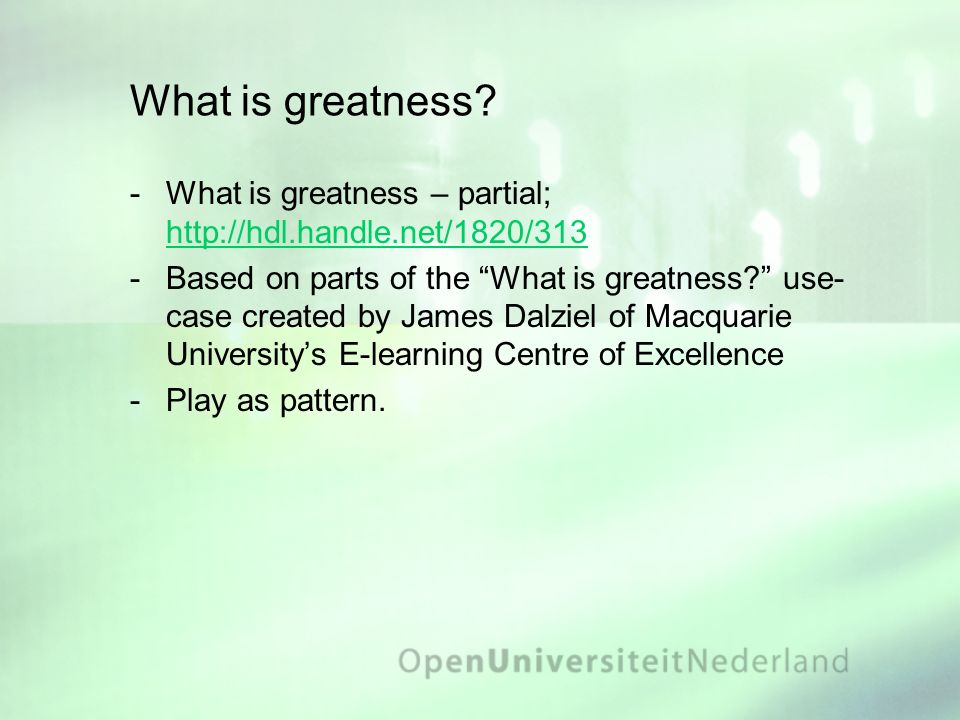 What is greatness?

- What is greatness – partial; http://hdl.handle.net/1820/313
- Based on parts of the “What is greatness?” use-case created by James Dalziel of Macquarie University’s E-learning Centre of Excellence
- Play as pattern.

OpenUniversiteitNederland